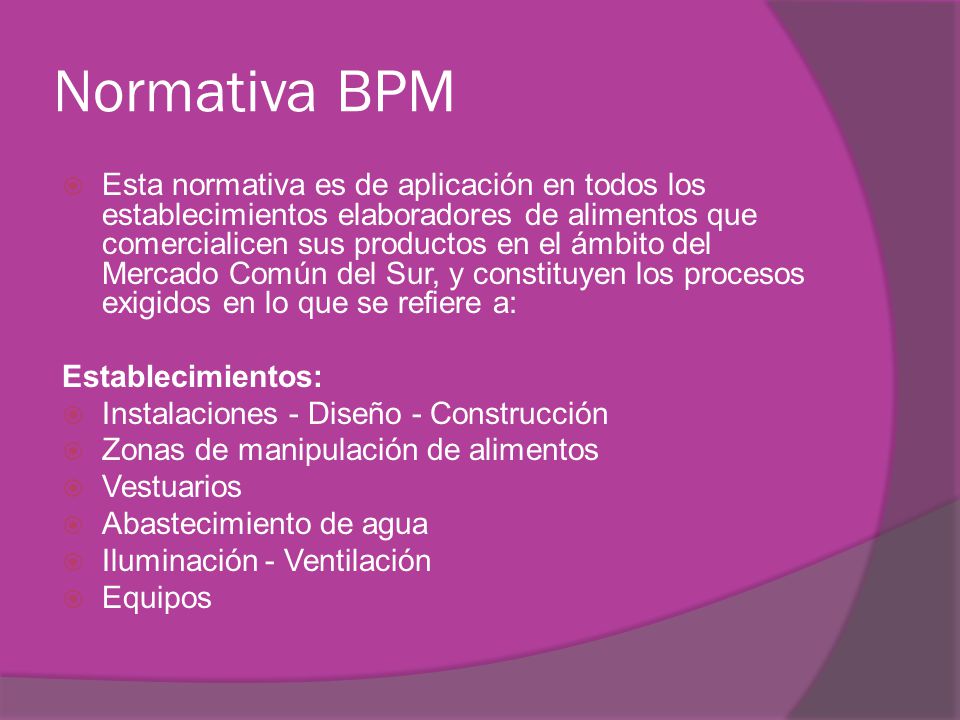 Normativa BPM

Esta normativa es de aplicación en todos los establecimientos elaboradores de alimentos que comercialicen sus productos en el ámbito del Mercado Común del Sur, y constituyen los procesos exigidos en lo que se refiere a:

Establecimientos:
Instalaciones - Diseño - Construcción
Zonas de manipulación de alimentos
Vestuarios
Abastecimiento de agua
Iluminación - Ventilación
Equipos